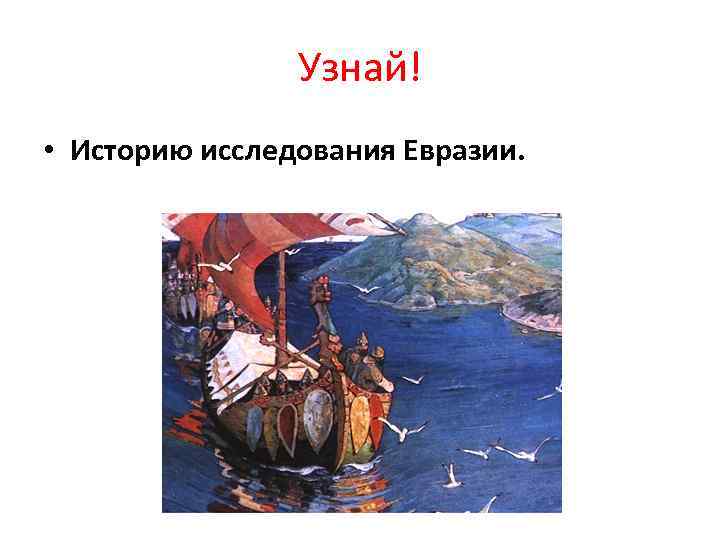 Узнай!

• Историю исследования Евразии.